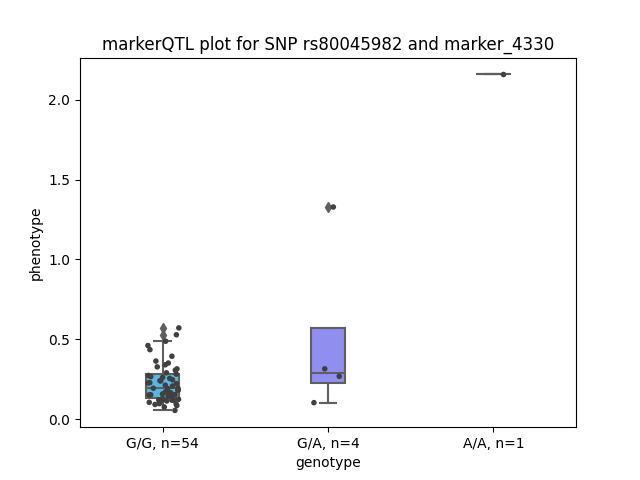 markerQTL plot for SNP rs80045982 and marker_4330

phenotype

2.0
1.5
1.0
0.5
0.0

G/G, n=54
G/A, n=4
A/A, n=1

genotype